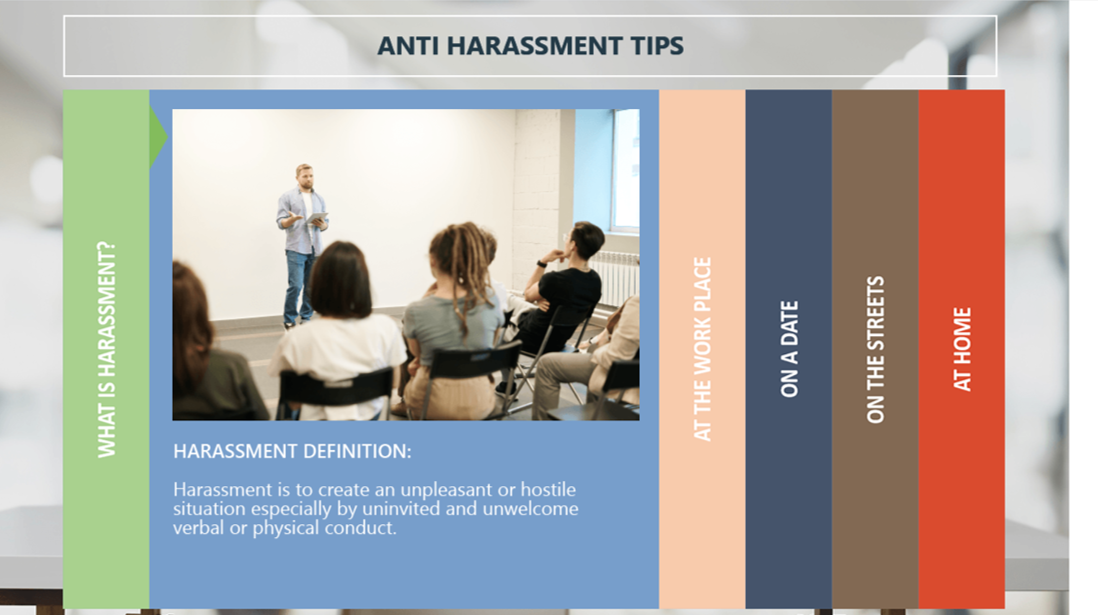 ANTI HARASSMENT TIPS

WHAT IS HARASSMENT?

HARASSMENT DEFINITION:

Harassment is to create an unpleasant or hostile situation especially by uninvited and unwelcome verbal or physical conduct.

AT THE WORK PLACE

ON A DATE

ON THE STREETS

AT HOME